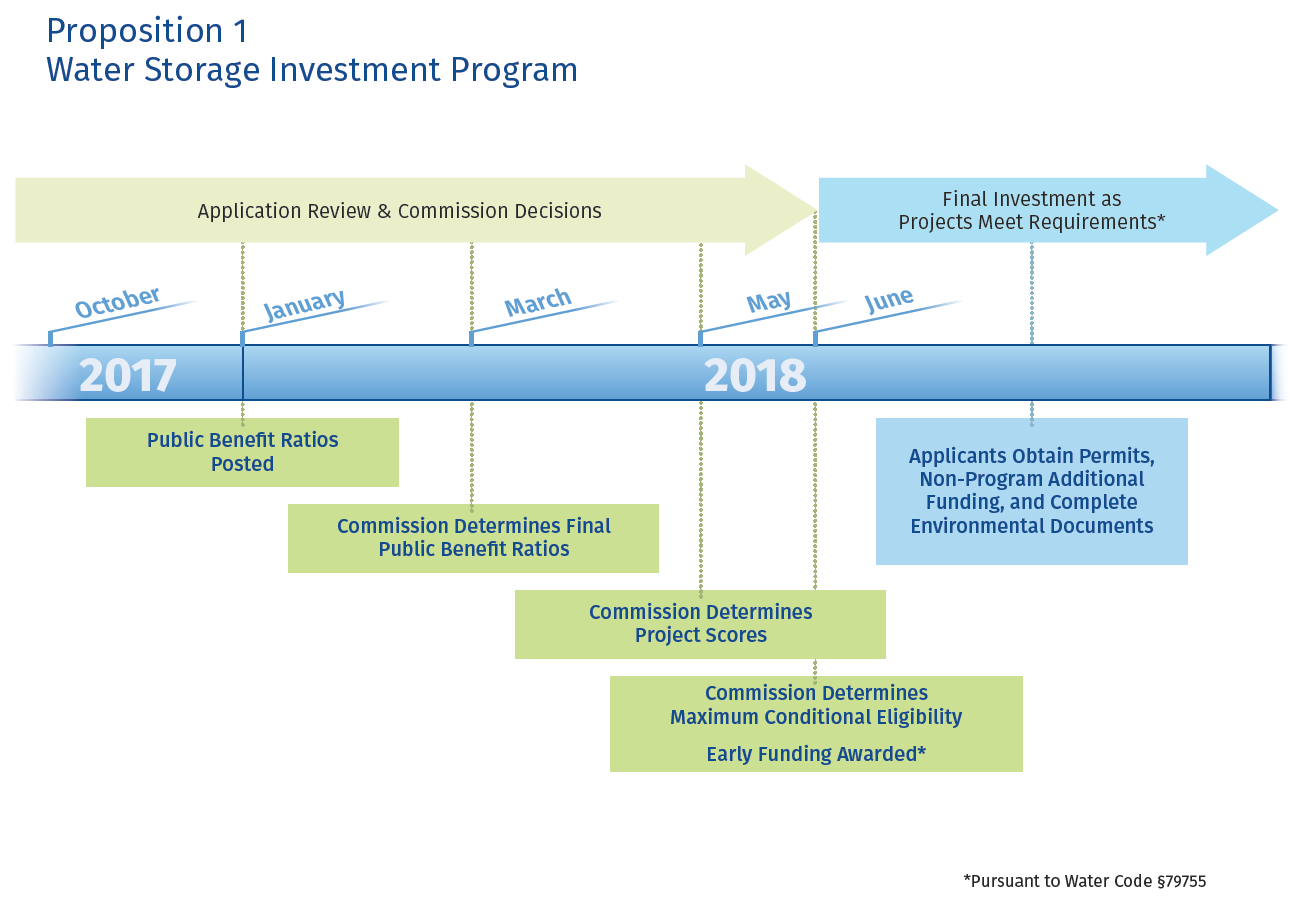 Proposition 1
Water Storage Investment Program

Application Review & Commission Decisions

Final Investment as
Projects Meet Requirements*

October

January

March

May

June

2017

2018

Public Benefit Ratios
Posted

Commission Determines Final
Public Benefit Ratios

Commission Determines
Project Scores

Commission Determines
Maximum Conditional Eligibility

Early Funding Awarded*

Applicants Obtain Permits,
Non-Program Additional
Funding, and Complete
Environmental Documents

*Pursuant to Water Code §79755